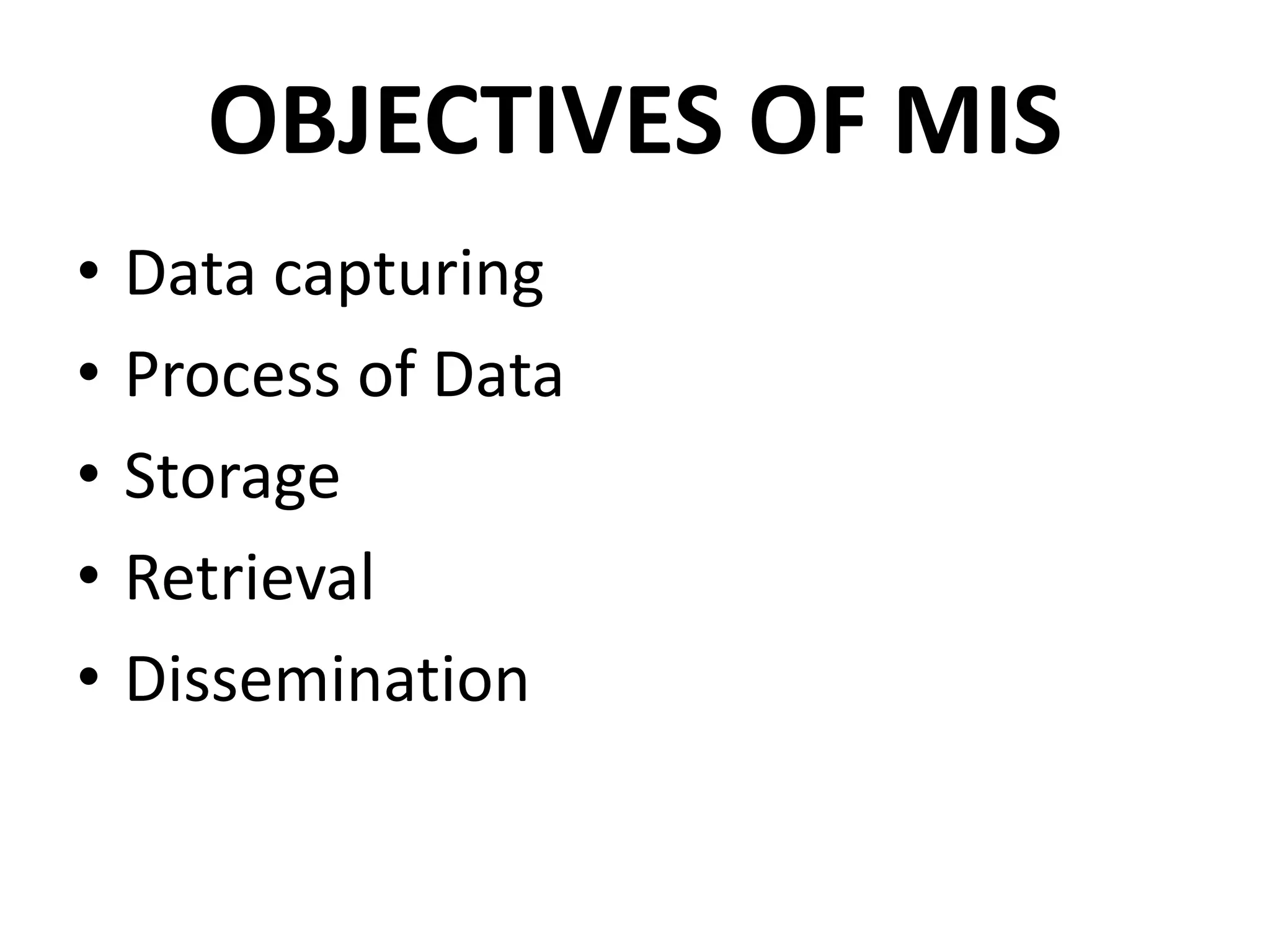 OBJECTIVES OF MIS

• Data capturing
• Process of Data
• Storage
• Retrieval
• Dissemination